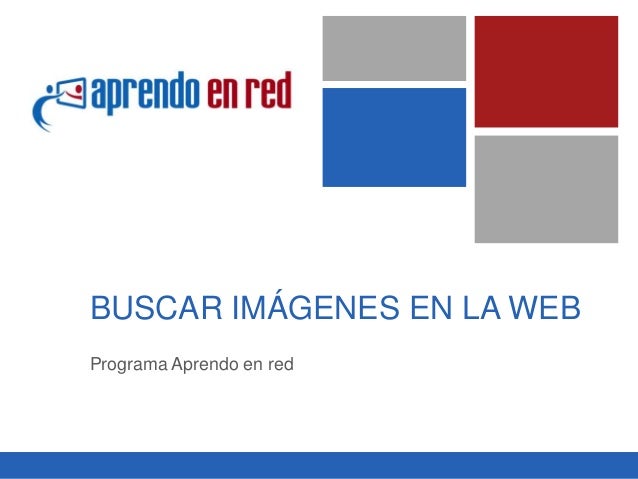 aprendo en red

BUSCAR IMÁGENES EN LA WEB

Programa Aprendo en red